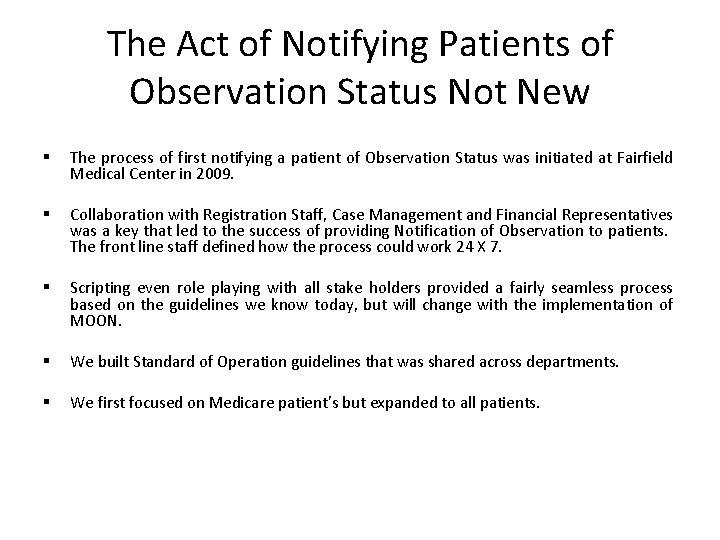 The Act of Notifying Patients of Observation Status Not New

▪ The process of first notifying a patient of Observation Status was initiated at Fairfield Medical Center in 2009.

▪ Collaboration with Registration Staff, Case Management and Financial Representatives was a key that led to the success of providing Notification of Observation to patients. The front line staff defined how the process could work 24 X 7.

▪ Scripting even role playing with all stake holders provided a fairly seamless process based on the guidelines we know today, but will change with the implementation of MOON.

▪ We built Standard of Operation guidelines that was shared across departments.

▪ We first focused on Medicare patient's but expanded to all patients.